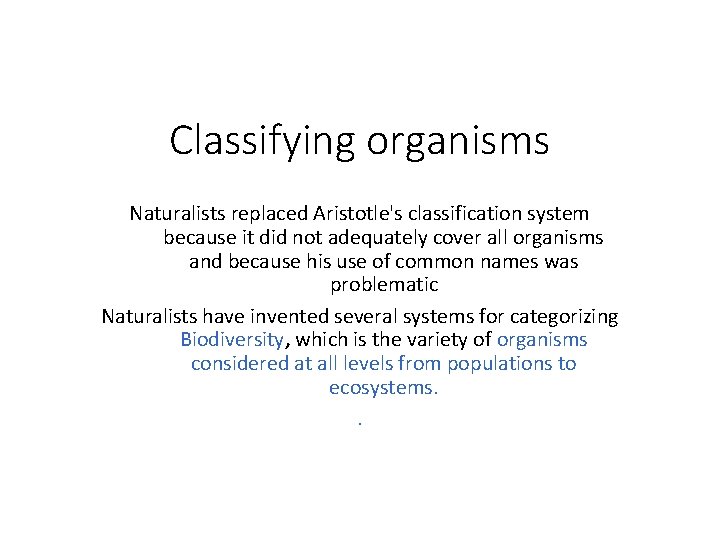 Classifying organisms

Naturalists replaced Aristotle's classification system because it did not adequately cover all organisms and because his use of common names was problematic

Naturalists have invented several systems for categorizing Biodiversity, which is the variety of organisms considered at all levels from populations to ecosystems.

.